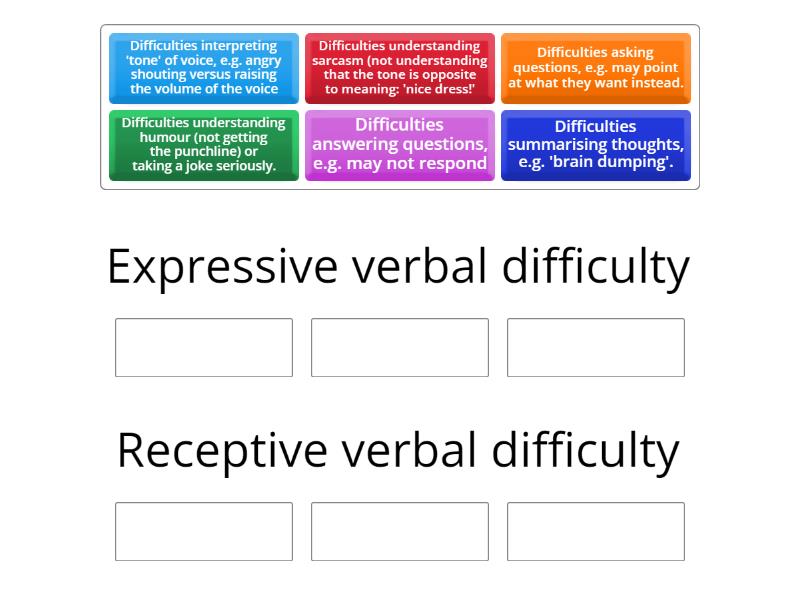 Difficulties interpreting 'tone' of voice, e.g. angry shouting versus raising the volume of the voice

Difficulties understanding sarcasm (not understanding that the tone is opposite to meaning: 'nice dress!'

Difficulties asking questions, e.g. may point at what they want instead.

Difficulties understanding humour (not getting the punchline) or taking a joke seriously.

Difficulties answering questions, e.g. may not respond

Difficulties summarising thoughts, e.g. 'brain dumping'.

Expressive verbal difficulty

Receptive verbal difficulty